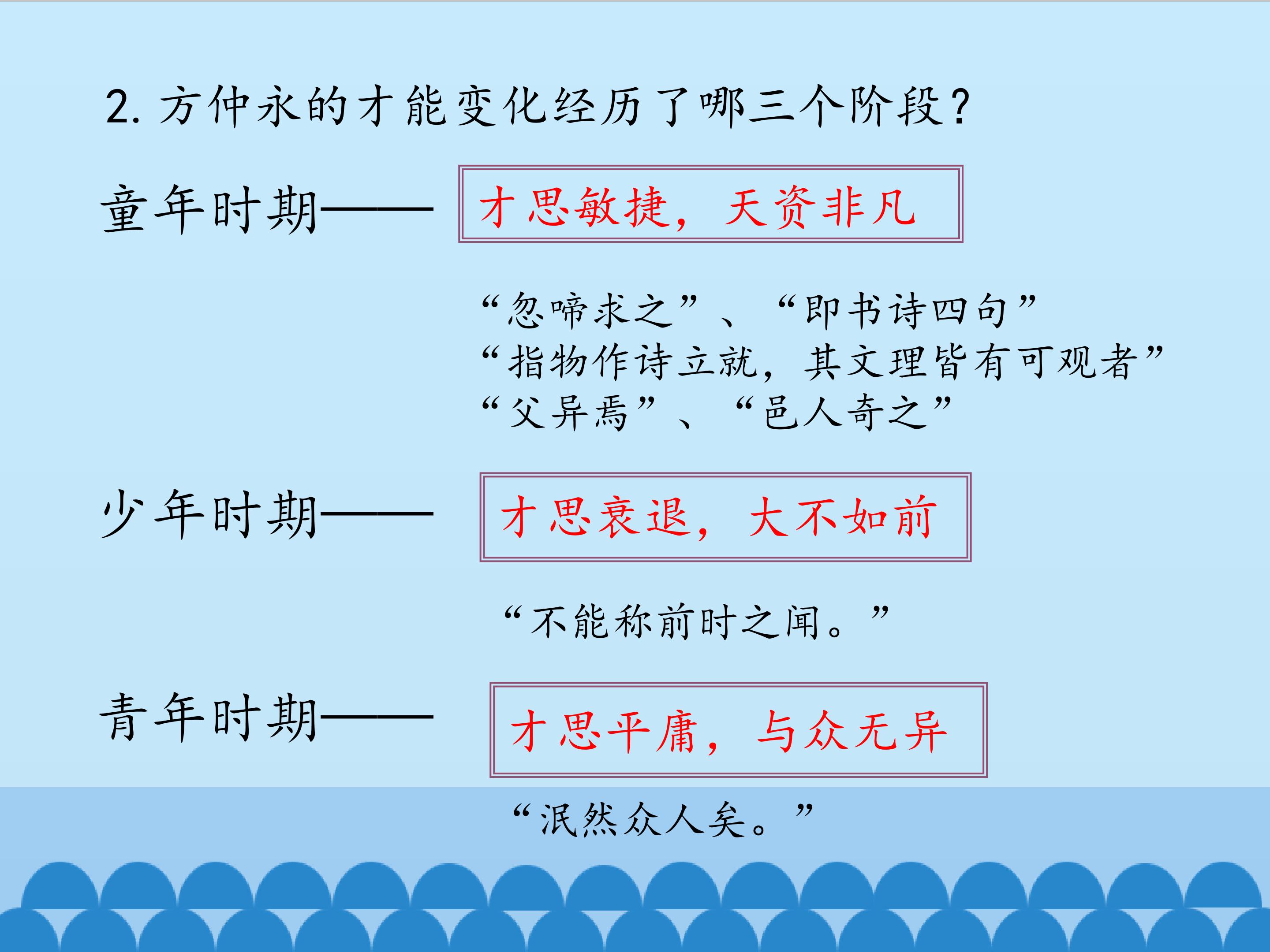 2. 方仲永的才能变化经历了哪三个阶段？

童年时期——

才思敏捷，天资非凡

“忽啼求之”、“即书诗四句”
“指物作诗立就，其文理皆有可观者”
“父异焉”、“邑人奇之”

少年时期——

才思衰退，大不如前

“不能称前时之闻。”

青年时期——

才思平庸，与众无异

“泯然众人矣。”